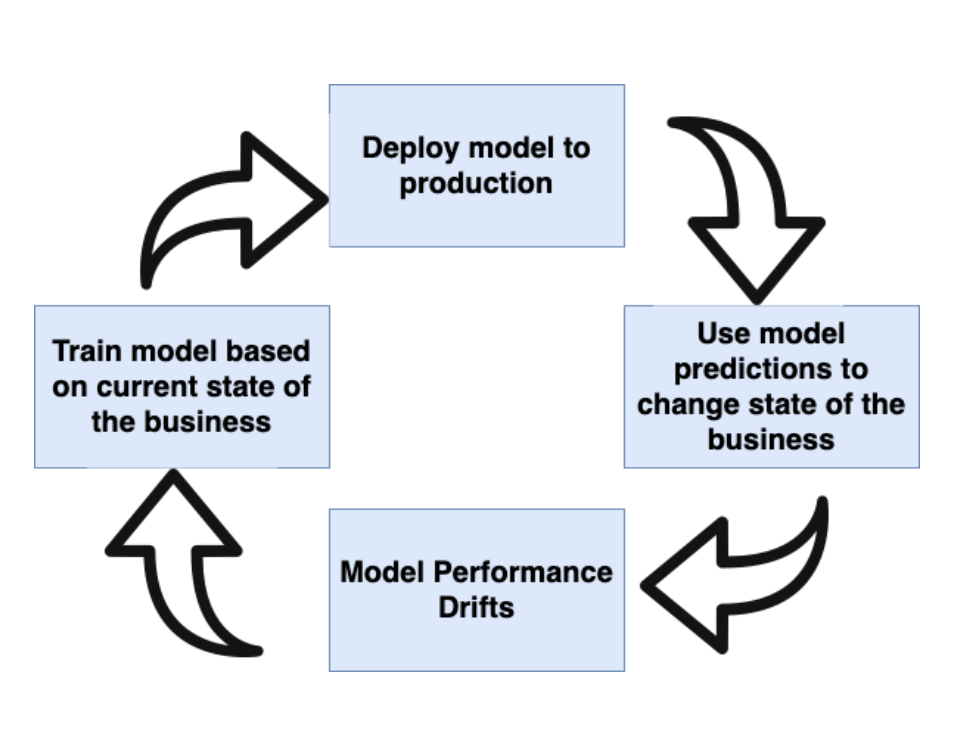 Deploy model to production

Use model predictions to change state of the business

Model Performance Drifts

Train model based on current state of the business